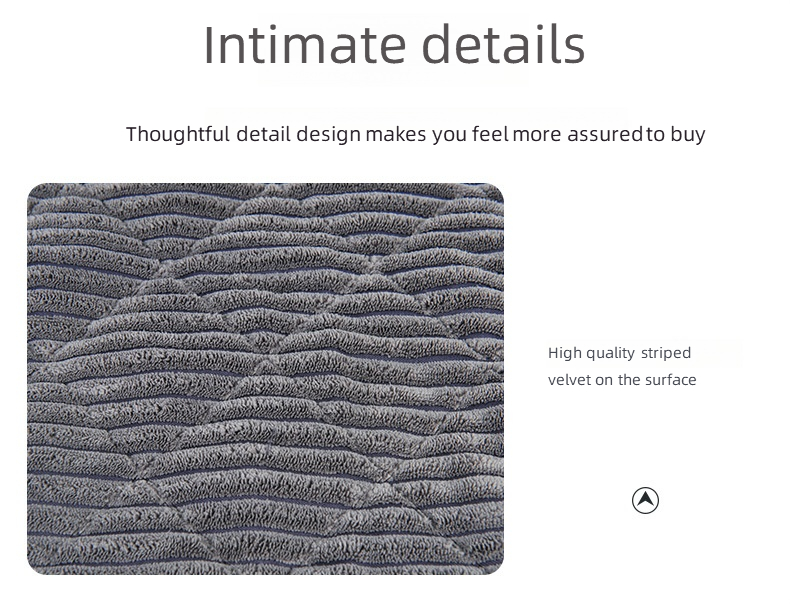 Intimate details

Thoughtful detail design makes you feel more assured to buy

High quality striped velvet on the surface